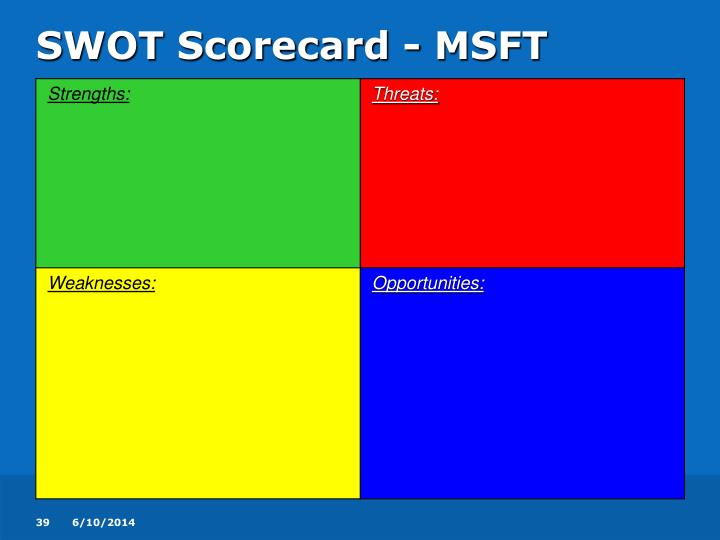 SWOT Scorecard - MSFT

| Strengths: | Threats: |
|---|---|
| Weaknesses: | Opportunities: |

39 6/10/2014